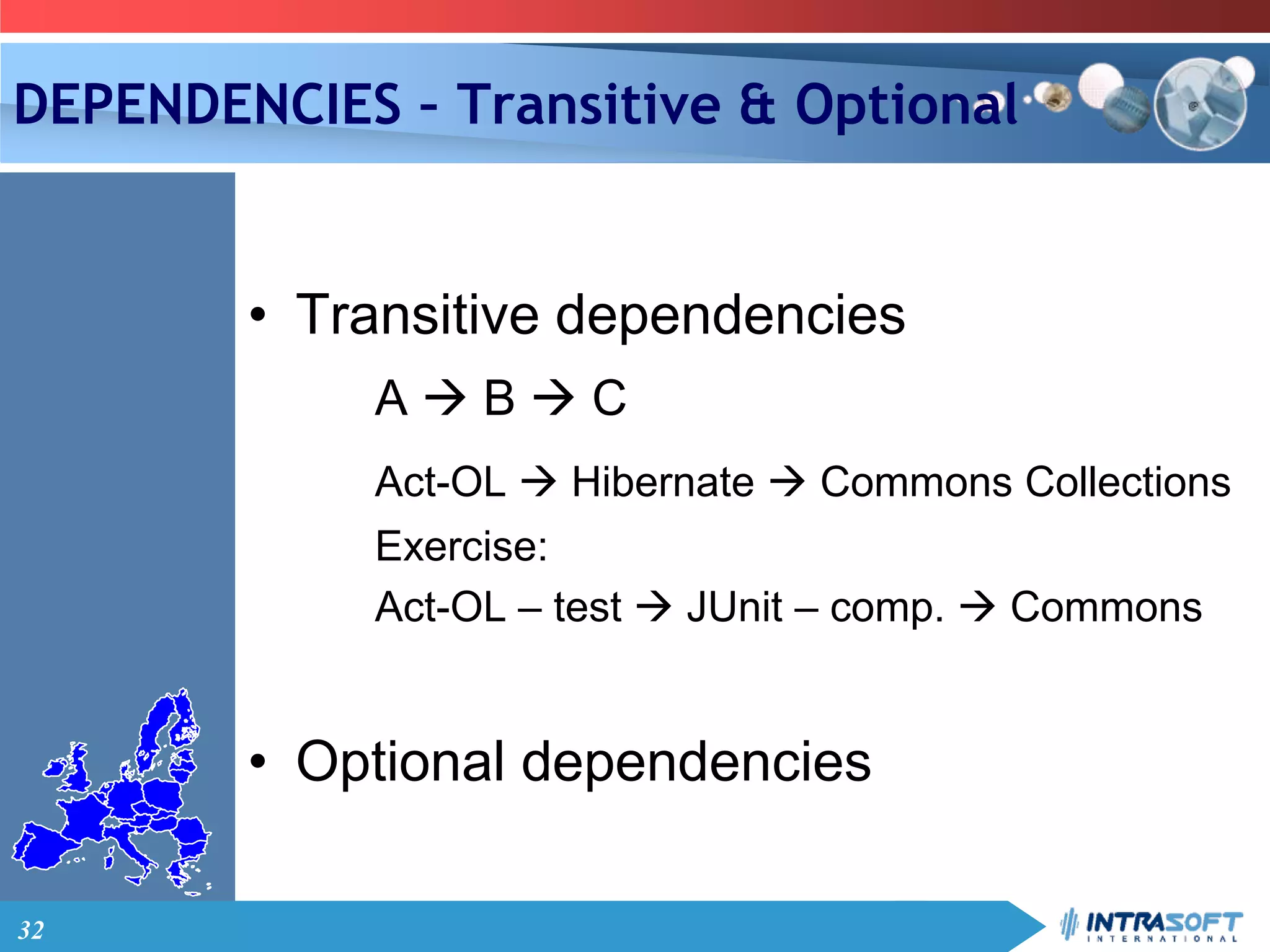 DEPENDENCIES - Transitive & Optional

• Transitive dependencies

A → B → C

Act-OL → Hibernate → Commons Collections

Exercise:

Act-OL – test → JUnit – comp. → Commons

• Optional dependencies

32

INTRASOFT INTERNATIONAL